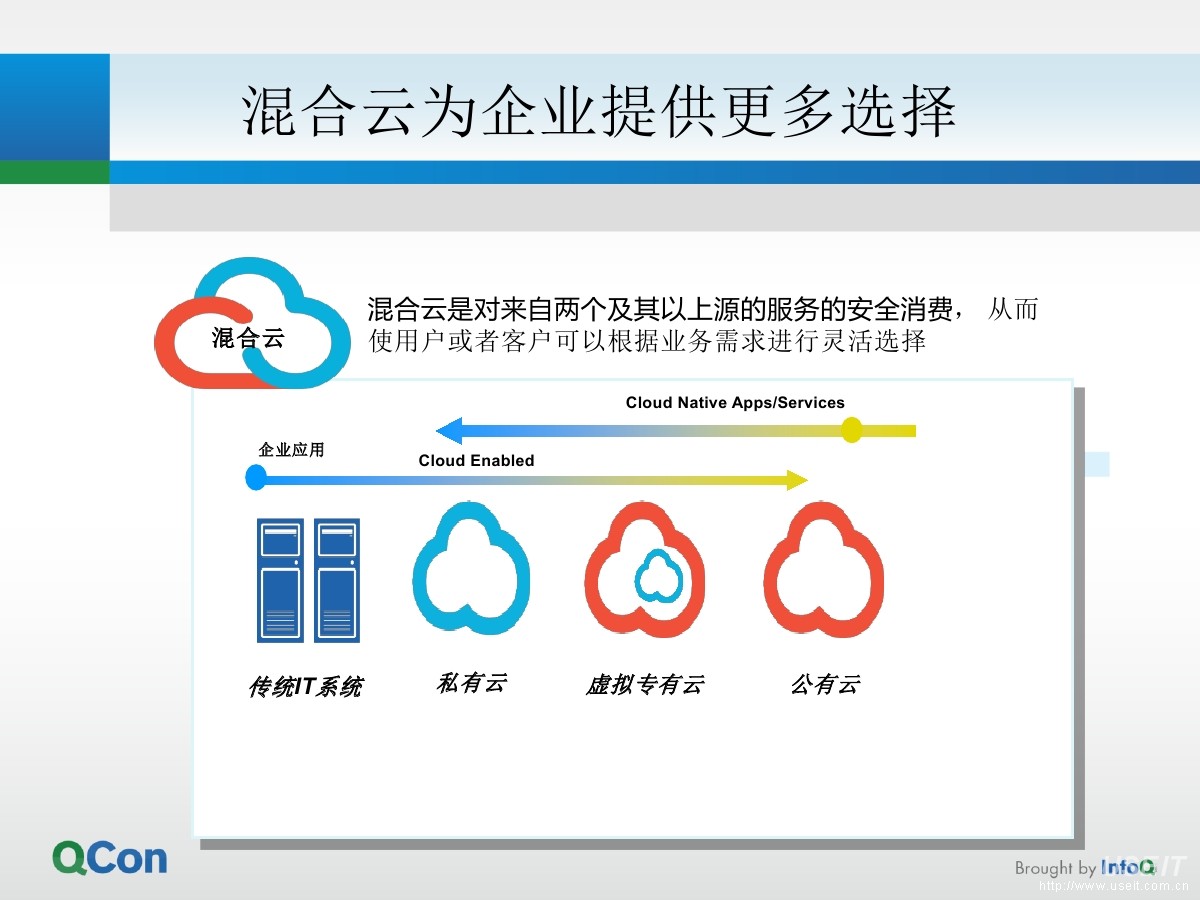 混合云为企业提供更多选择

混合云

混合云是对来自两个及其以上源的服务的安全消费， 从而使用户或者客户可以根据业务需求进行灵活选择

Cloud Native Apps/Services

企业应用

Cloud Enabled

传统IT系统

私有云

虚拟专有云

公有云

QCon

Brought by InfoQ

http://www.useit.com.cn